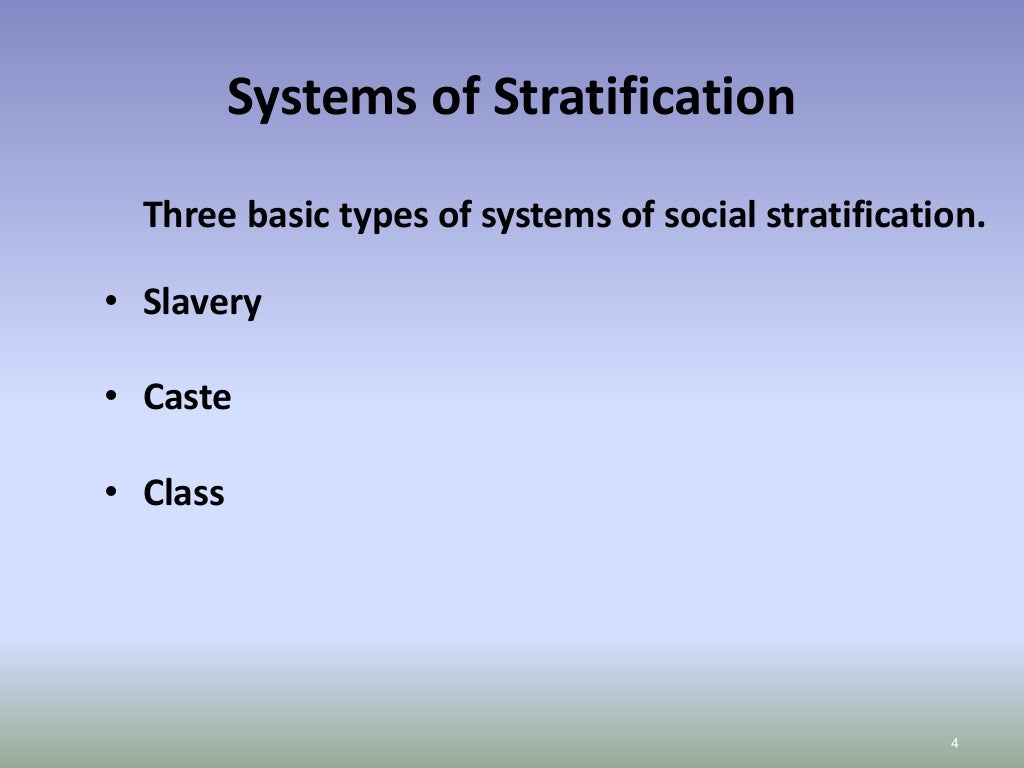 Systems of Stratification

Three basic types of systems of social stratification.

• Slavery

• Caste

• Class

4